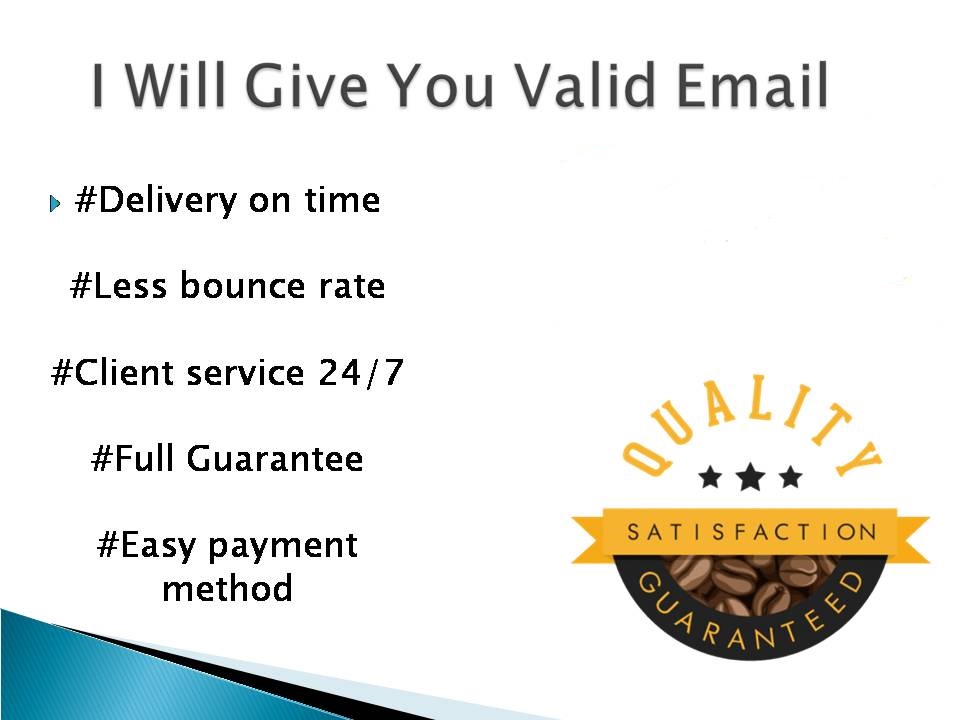 I Will Give You Valid Email

#Delivery on time

#Less bounce rate

#Client service 24/7

#Full Guarantee

#Easy payment method

QUALITY

SATISFACTION

GUARANTEED